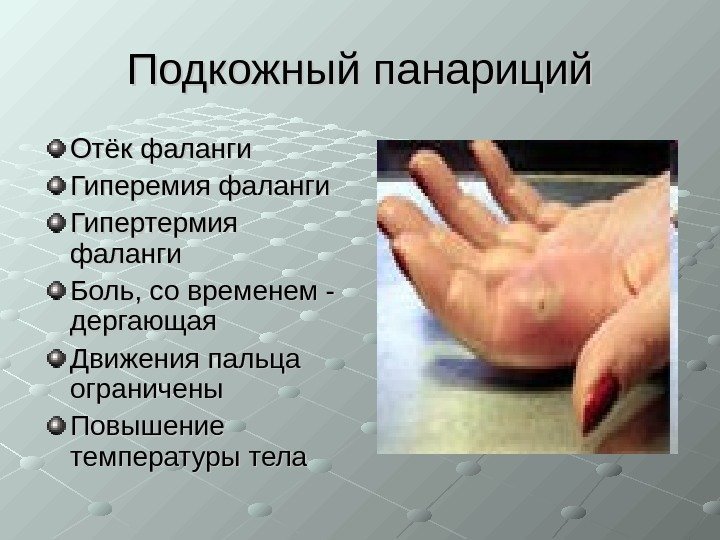 Подкожный панариций

Отёк фаланги

Гиперемия фаланги

Гипертермия фаланги

Боль, со временем - дергающая

Движения пальца ограничены

Повышение температуры тела